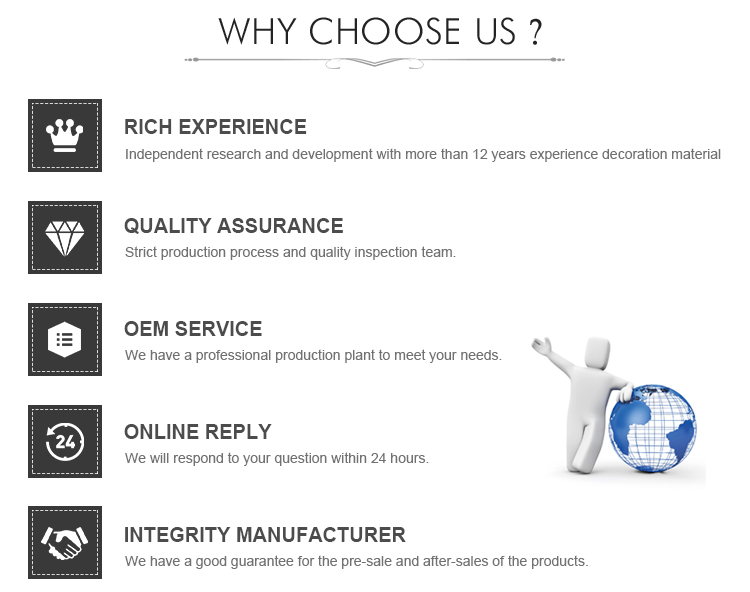 WHY CHOOSE US ?

RICH EXPERIENCE

Independent research and development with more than 12 years experience decoration material

QUALITY ASSURANCE

Strict production process and quality inspection team.

OEM SERVICE

We have a professional production plant to meet your needs.

24

ONLINE REPLY

We will respond to your question within 24 hours.

INTEGRITY MANUFACTURER

We have a good guarantee for the pre-sale and after-sales of the products.